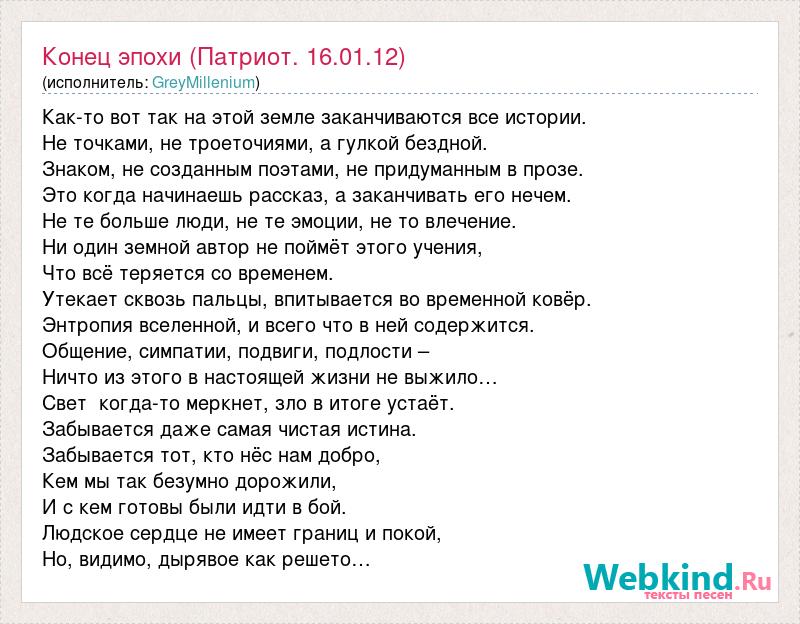 Конец эпохи (Патриот. 16.01.12)
(исполнитель: GreyMillenium)

Как-то вот так на этой земле заканчиваются все истории.
Не точками, не троеточиями, а гулкой бездной.
Знаком, не созданным поэтами, не придуманным в прозе.
Это когда начинаешь рассказ, а заканчивать его нечем.
Не те больше люди, не те эмоции, не то влечение.
Ни один земной автор не поймёт этого учения,
Что всё теряется со временем.
Утекает сквозь пальцы, впитывается во временной ковёр.
Энтропия вселенной, и всего что в ней содержится.
Общение, симпатии, подвиги, подлости –
Ничто из этого в настоящей жизни не выжило…
Свет когда-то меркнет, зло в итоге устаёт.
Забывается даже самая чистая истина.
Забывается тот, кто нёс нам добро,
Кем мы так безумно дорожили,
И с кем готовы были идти в бой.
Людское сердце не имеет границ и покой,
Но, видимо, дырявое как решето…

Webkind.Ru
тексты песен